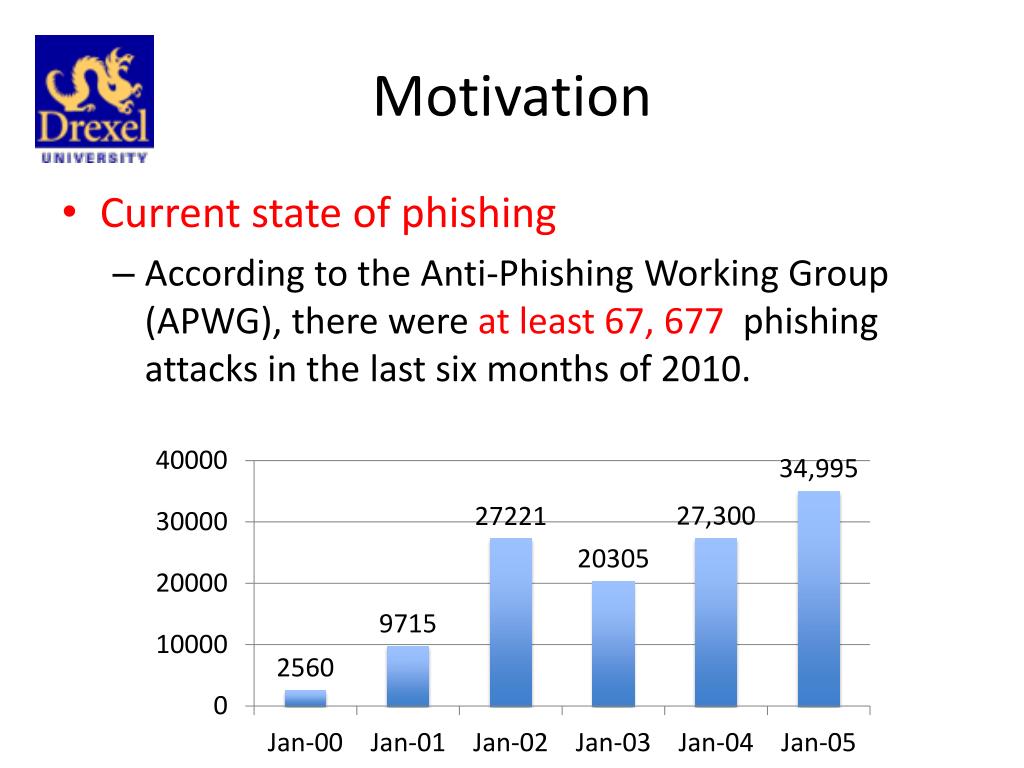 Drexel
UNIVERSITY

Motivation

• Current state of phishing
– According to the Anti-Phishing Working Group (APWG), there were at least 67, 677 phishing attacks in the last six months of 2010.

40000
30000
20000
10000
0

2560
9715
27221
20305
27,300
34,995

Jan-00 Jan-01 Jan-02 Jan-03 Jan-04 Jan-05